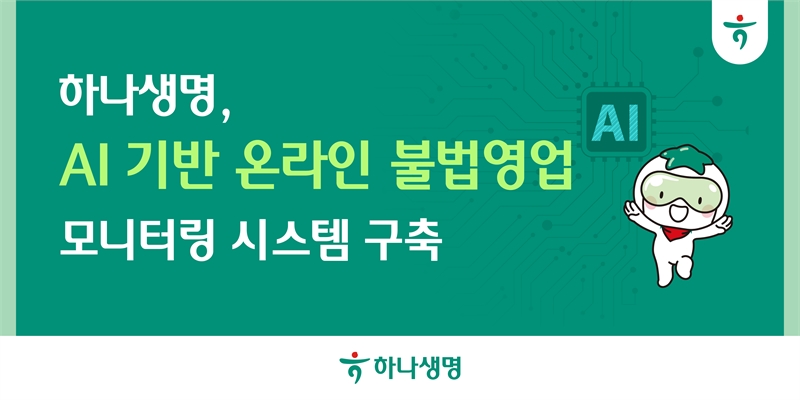 하나생명,
AI 기반 온라인 불법영업
모니터링 시스템 구축

AI

하나생명